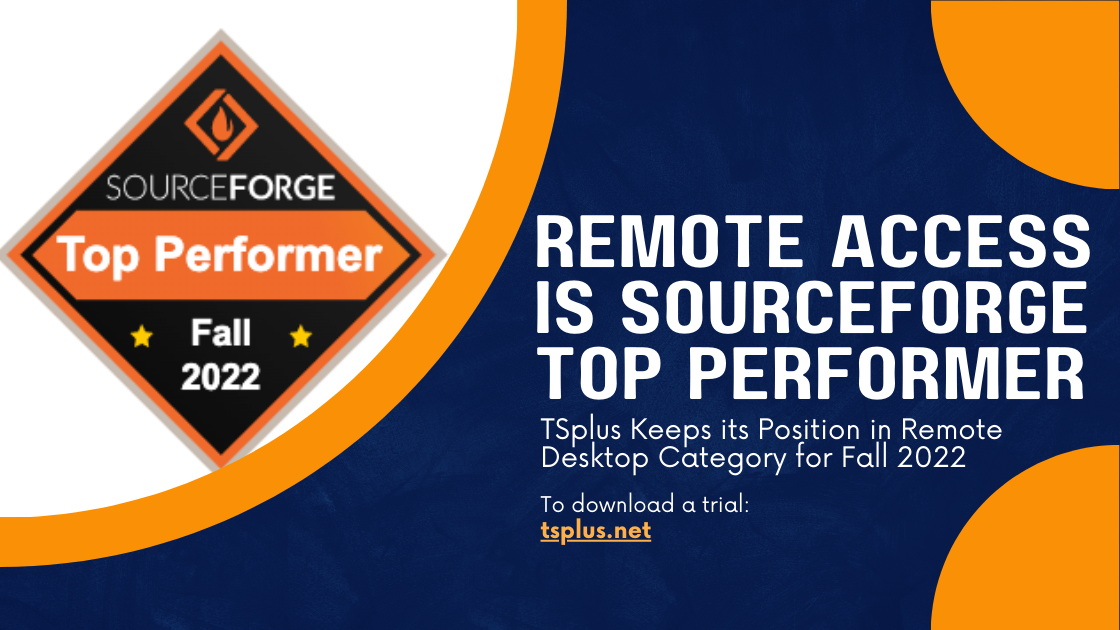 SOURCEFORGE
Top Performer
Fall
2022

REMOTE ACCESS IS SOURCEFORGE TOP PERFORMER

TSplus Keeps its Position in Remote Desktop Category for Fall 2022

To download a trial:
tsplus.net